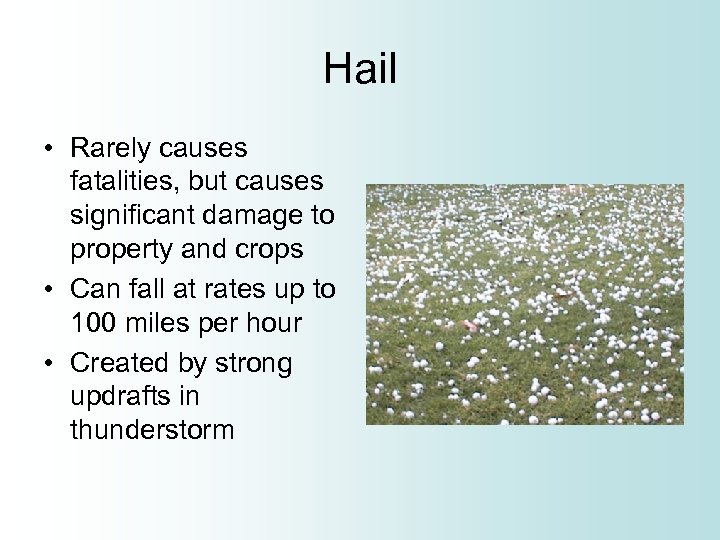 Hail

• Rarely causes fatalities, but causes significant damage to property and crops
• Can fall at rates up to 100 miles per hour
• Created by strong updrafts in thunderstorm